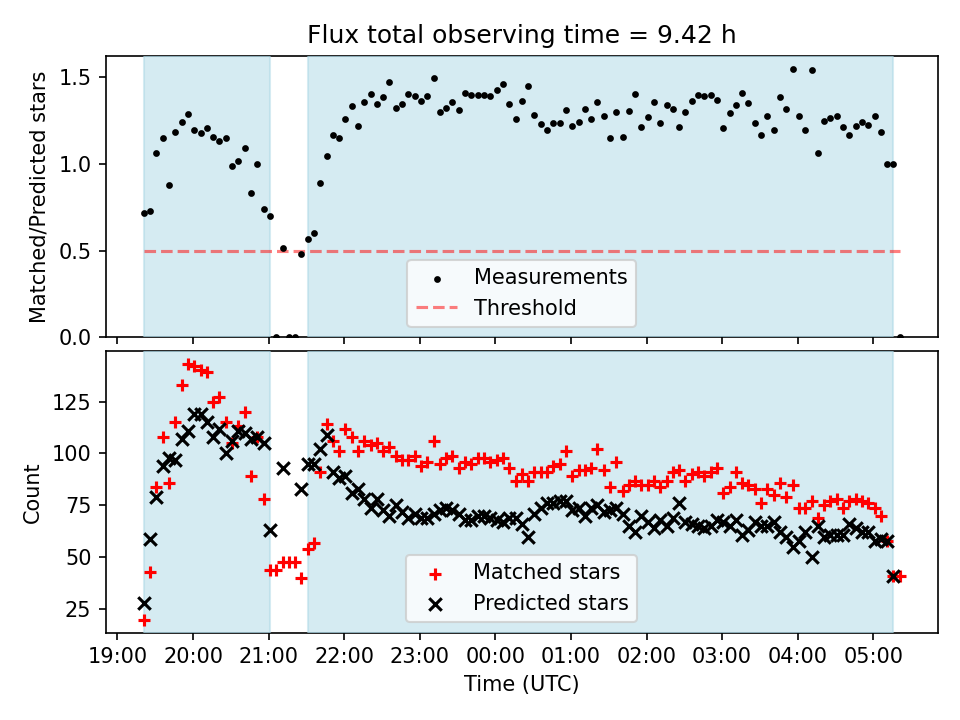 Flux total observing time = 9.42 h

Matched/Predicted stars

1.5
1.0
0.5
0.0

Measurements
Threshold

Count

125
100
75
50
25

Matched stars
Predicted stars

19:00 20:00 21:00 22:00 23:00 00:00 01:00 02:00 03:00 04:00 05:00

Time (UTC)